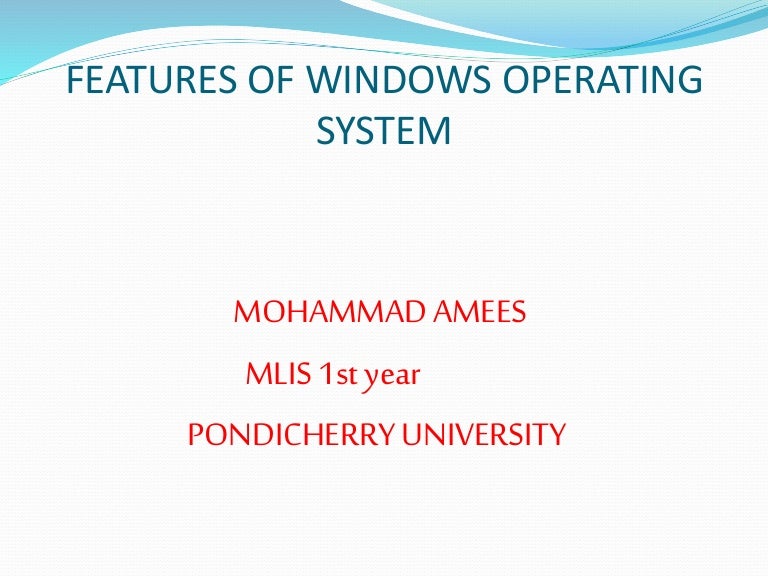 FEATURES OF WINDOWS OPERATING SYSTEM

MOHAMMAD AMEES

MLIS 1st year

PONDICHERRY UNIVERSITY